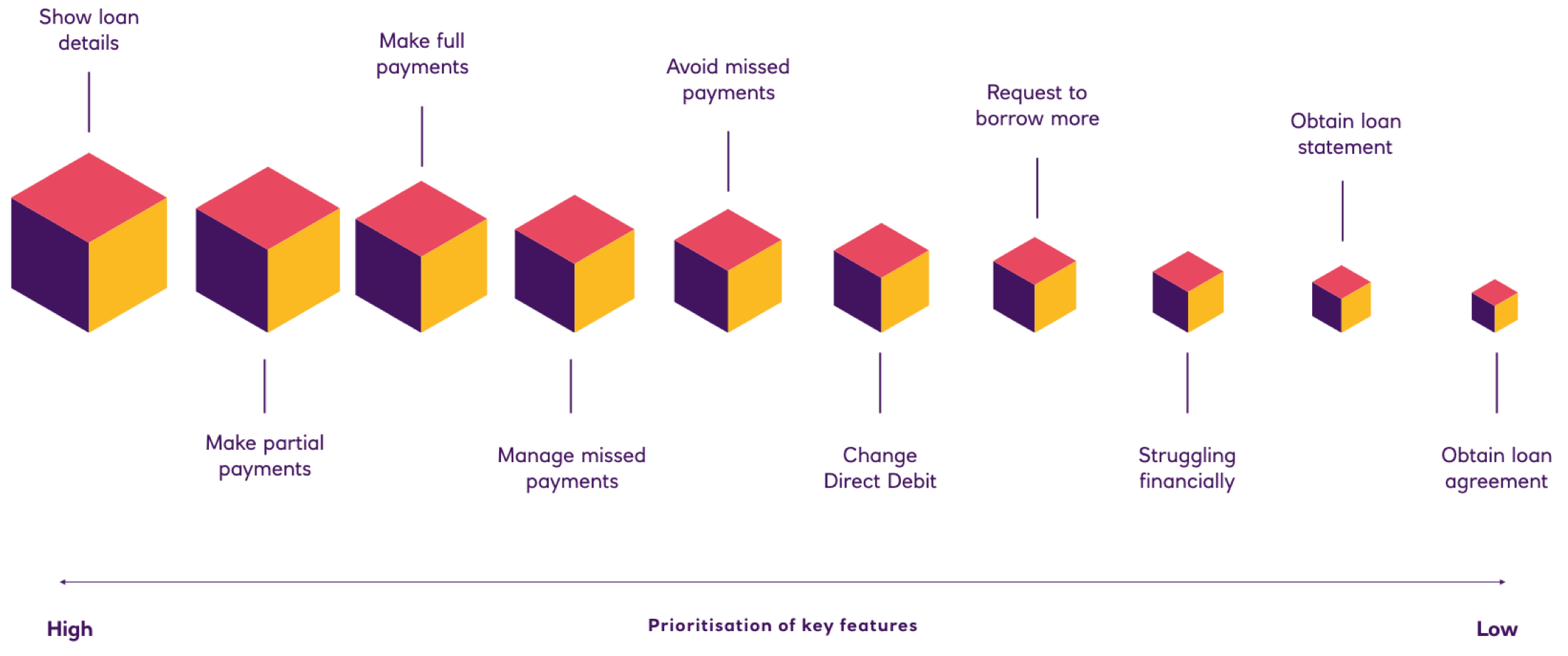 Show loan details

Make partial payments

Make full payments

Manage missed payments

Avoid missed payments

Change Direct Debit

Request to borrow more

Struggling financially

Obtain loan statement

Obtain loan agreement

High

Prioritisation of key features

Low